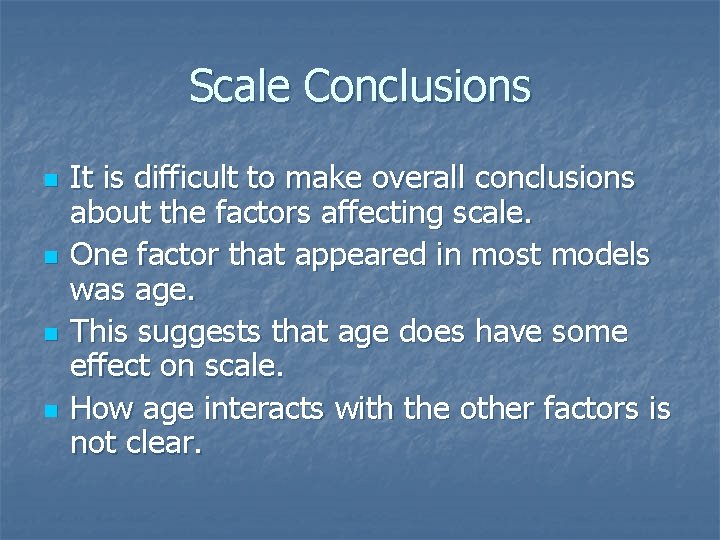 Scale Conclusions

• It is difficult to make overall conclusions about the factors affecting scale.
• One factor that appeared in most models was age.
• This suggests that age does have some effect on scale.
• How age interacts with the other factors is not clear.